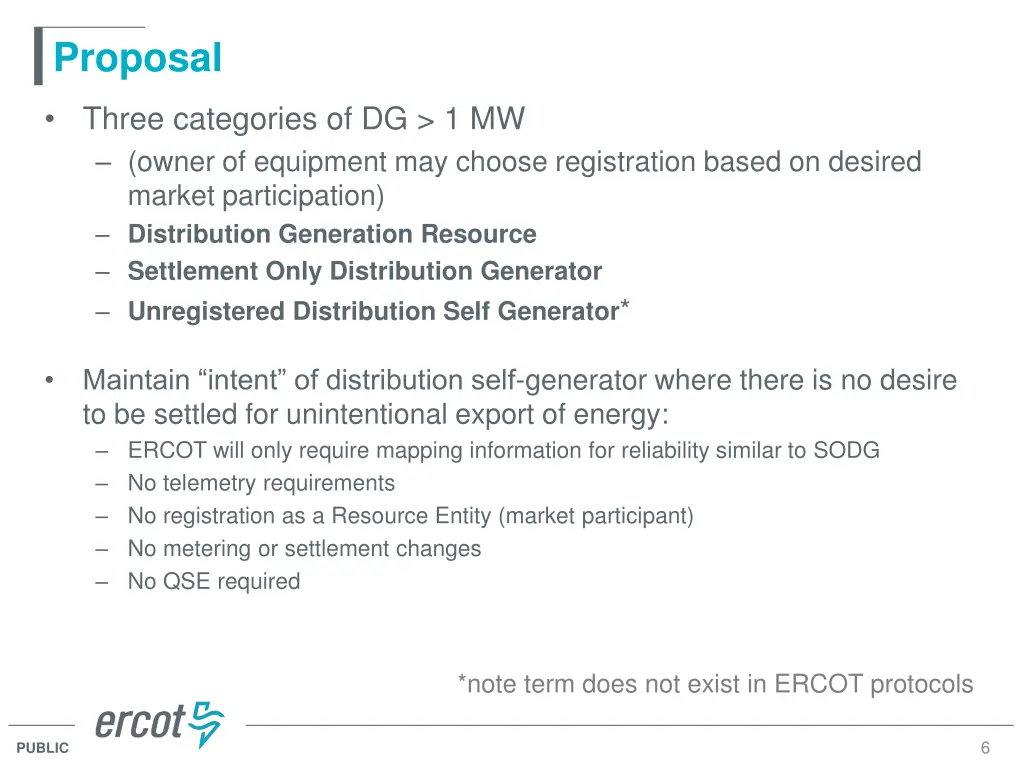 Proposal

• Three categories of DG > 1 MW
– (owner of equipment may choose registration based on desired market participation)
– Distribution Generation Resource
– Settlement Only Distribution Generator
– Unregistered Distribution Self Generator*

• Maintain “intent” of distribution self-generator where there is no desire to be settled for unintentional export of energy:
– ERCOT will only require mapping information for reliability similar to SODG
– No telemetry requirements
– No registration as a Resource Entity (market participant)
– No metering or settlement changes
– No QSE required

*note term does not exist in ERCOT protocols

ercot

PUBLIC

6